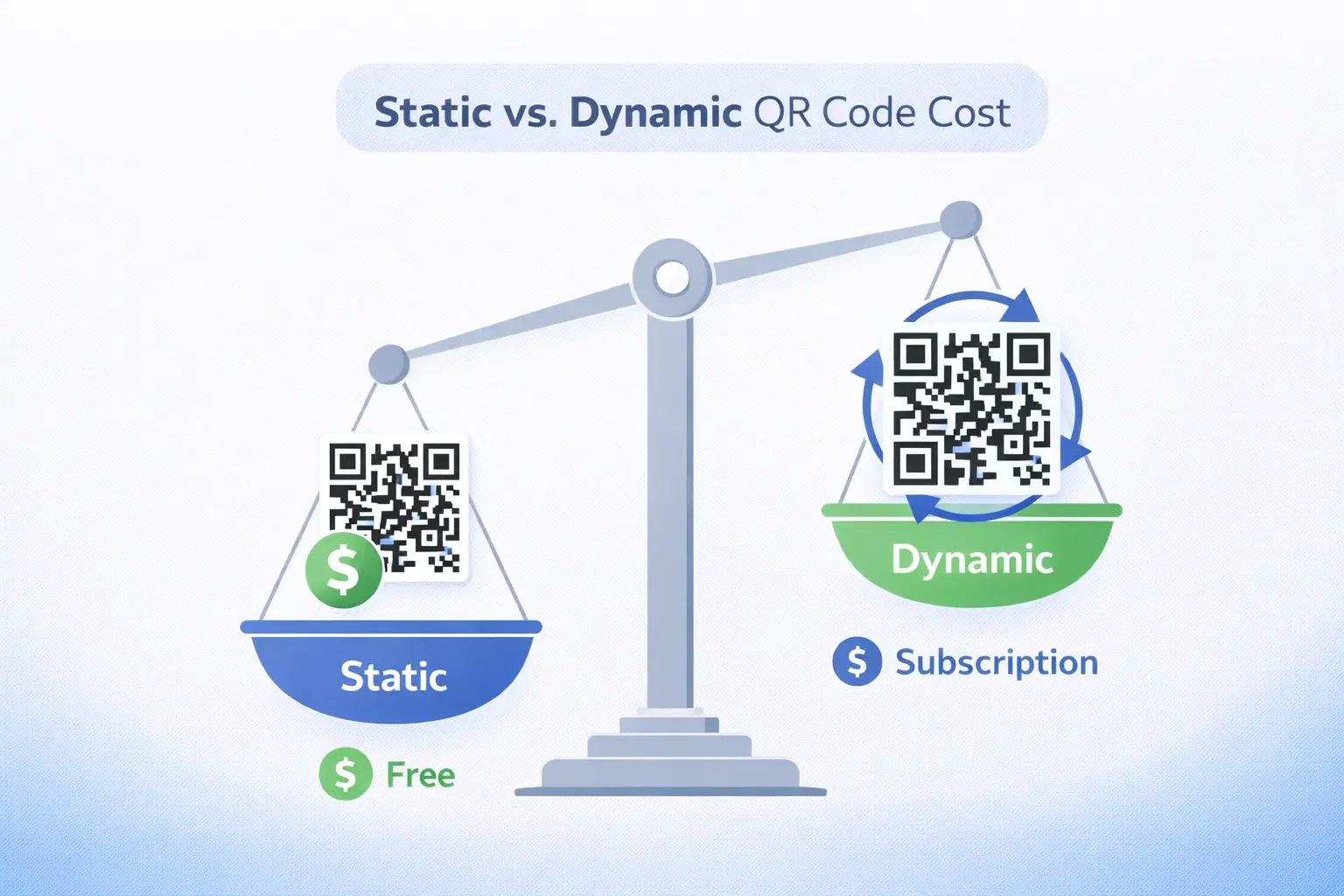 Static vs. Dynamic QR Code Cost

$ Static

$ Free

Dynamic

$ Subscription